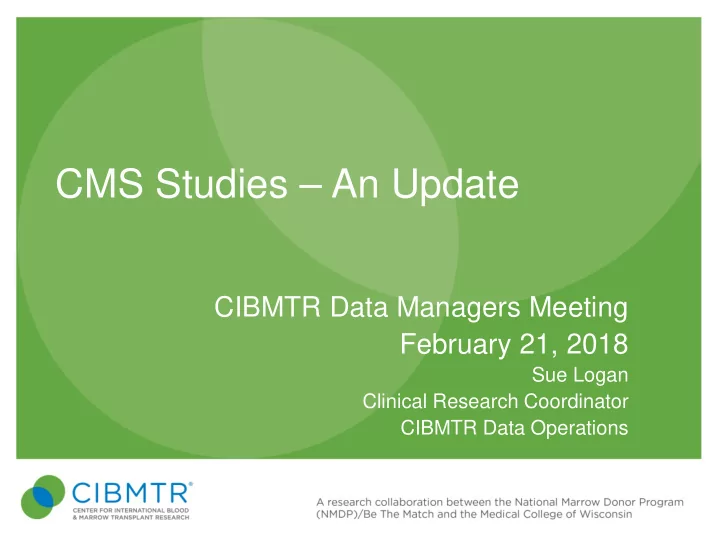 CMS Studies – An Update

CIBMTR Data Managers Meeting
February 21, 2018
Sue Logan
Clinical Research Coordinator
CIBMTR Data Operations

CIBMTR®
CENTER FOR INTERNATIONAL BLOOD & MARROW TRANSPLANT RESEARCH

A research collaboration between the National Marrow Donor Program (NMDP)/Be The Match and the Medical College of Wisconsin